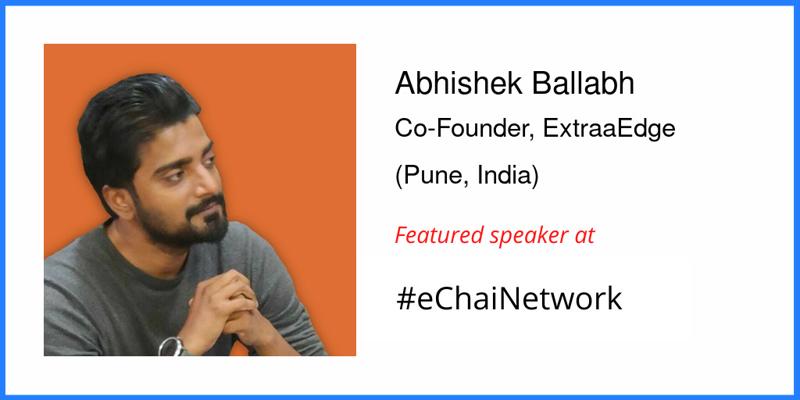 Abhishek Ballabh

Co-Founder, ExtraaEdge

(Pune, India)

Featured speaker at

#eChaiNetwork